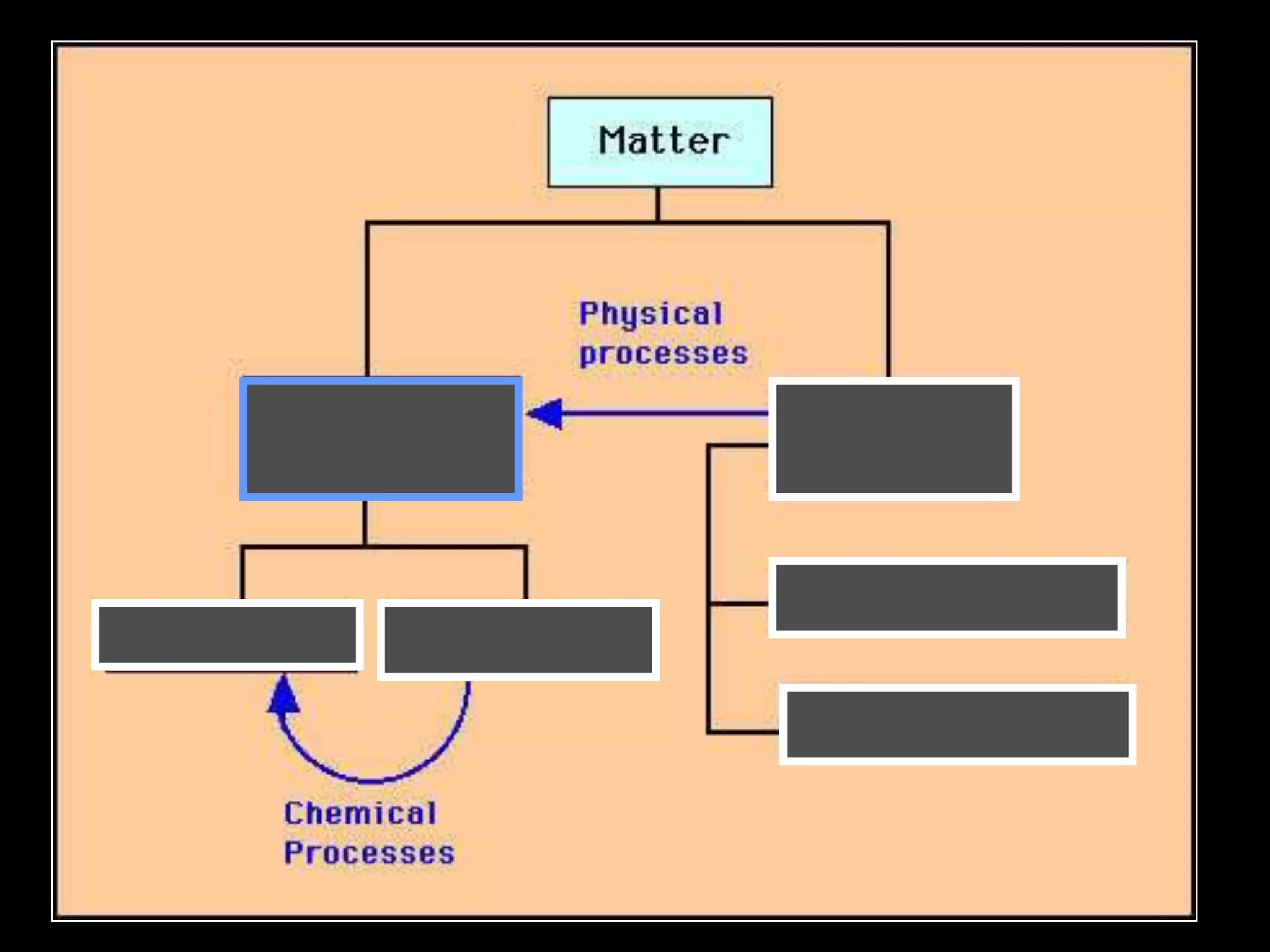 Matter

Physical processes

Chemical Processes